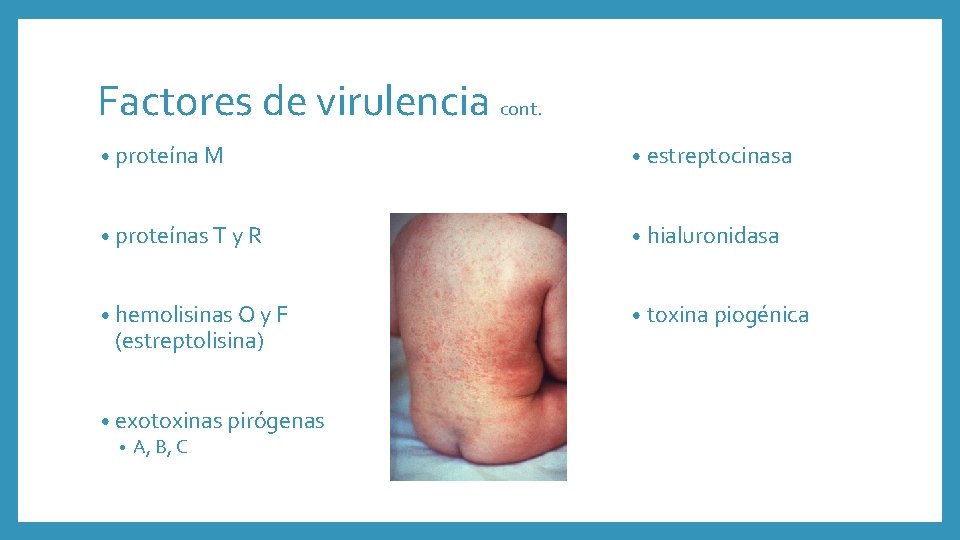 Factores de virulencia cont.

• proteína M

• proteínas T y R

• hemolisinas O y F (estreptolisina)

• exotoxinas pirógenas
  • A, B, C

• estreptocinasa

• hialuronidasa

• toxina piogénica